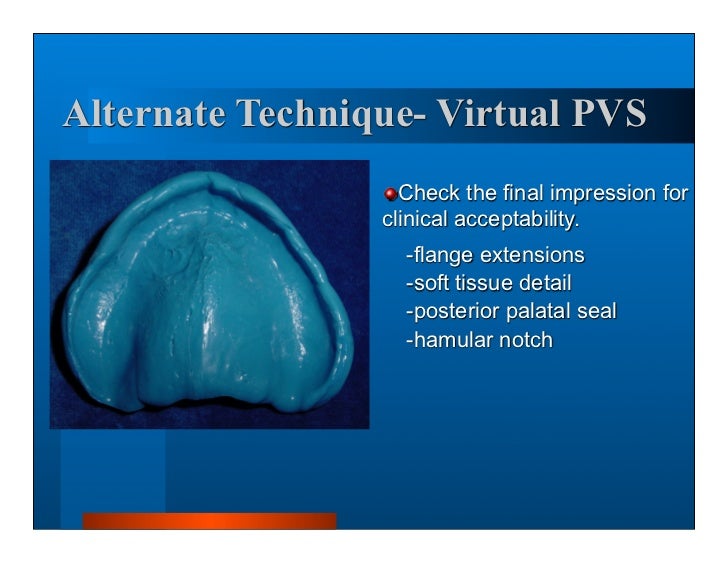 Alternate Technique- Virtual PVS

Check the final impression for clinical acceptability.

-flange extensions
-soft tissue detail
-posterior palatal seal
-hamular notch